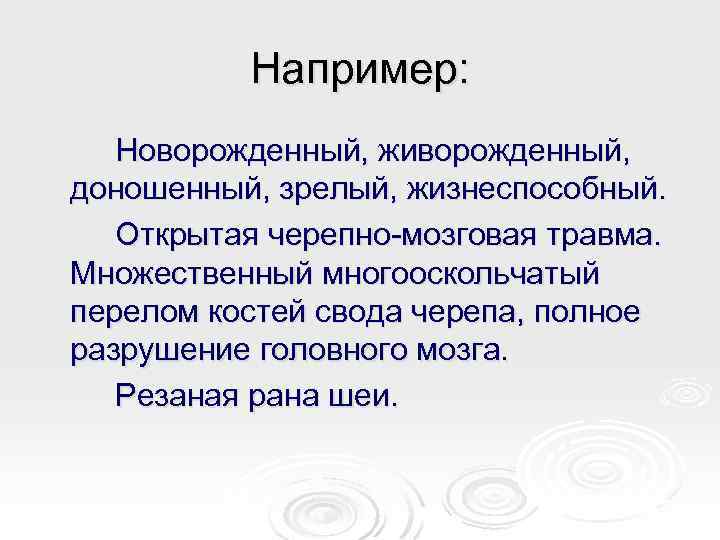 Например:

Новорожденный, живорожденный, доношенный, зрелый, жизнеспособный.

Открытая черепно-мозговая травма. Множественный многооскольчатый перелом костей свода черепа, полное разрушение головного мозга.

Резаная рана шеи.